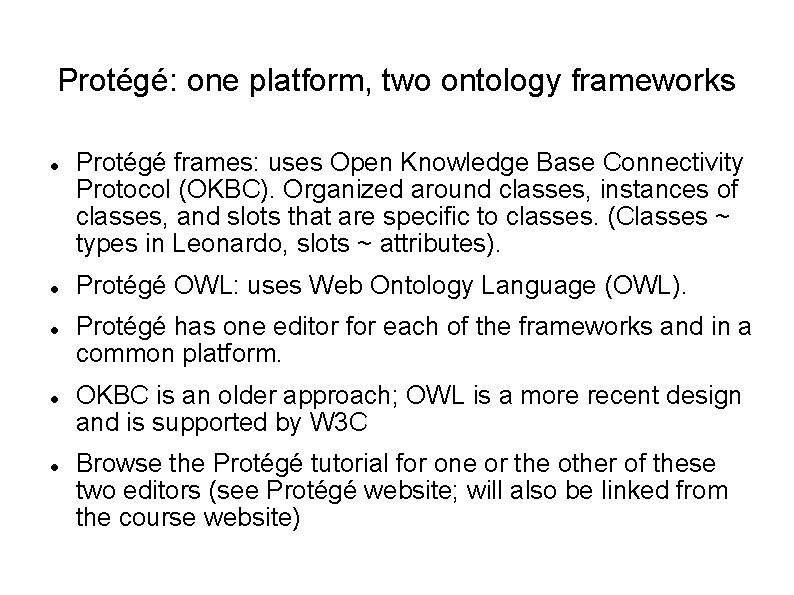 Protégé: one platform, two ontology frameworks

- Protégé frames: uses Open Knowledge Base Connectivity Protocol (OKBC). Organized around classes, instances of classes, and slots that are specific to classes. (Classes ~ types in Leonardo, slots ~ attributes).
- Protégé OWL: uses Web Ontology Language (OWL).
- Protégé has one editor for each of the frameworks and in a common platform.
- OKBC is an older approach; OWL is a more recent design and is supported by W3C
- Browse the Protégé tutorial for one or the other of these two editors (see Protégé website; will also be linked from the course website)